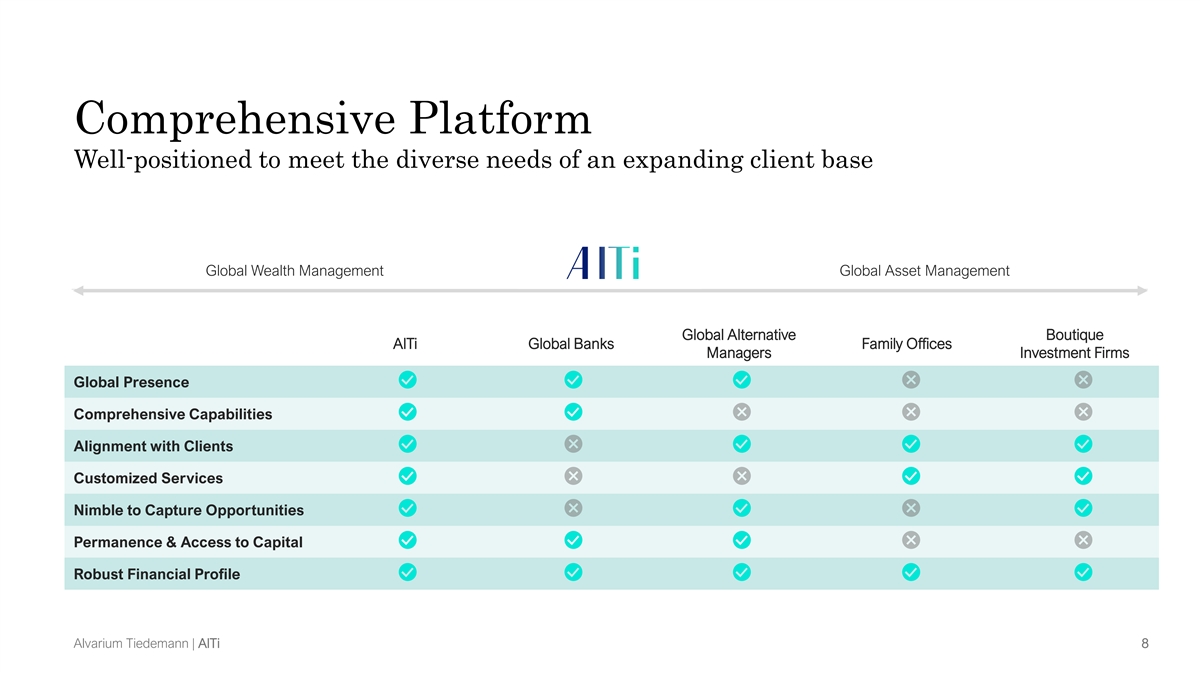 Comprehensive Platform

Well-positioned to meet the diverse needs of an expanding client base

Global Wealth Management

AlTi

Global Asset Management

| | AlTi | Global Banks | Global Alternative Managers | Family Offices | Boutique Investment Firms |
|---|---|---|---|---|---|
| Global Presence | ✓ | ✓ | ✓ | ✗ | ✗ |
| Comprehensive Capabilities | ✓ | ✓ | ✗ | ✗ | ✗ |
| Alignment with Clients | ✓ | ✗ | ✓ | ✓ | ✓ |
| Customized Services | ✓ | ✗ | ✗ | ✓ | ✓ |
| Nimble to Capture Opportunities | ✓ | ✗ | ✓ | ✗ | ✓ |
| Permanence & Access to Capital | ✓ | ✓ | ✓ | ✗ | ✗ |
| Robust Financial Profile | ✓ | ✓ | ✓ | ✓ | ✓ |

Alvarium Tiedemann | AlTi

8